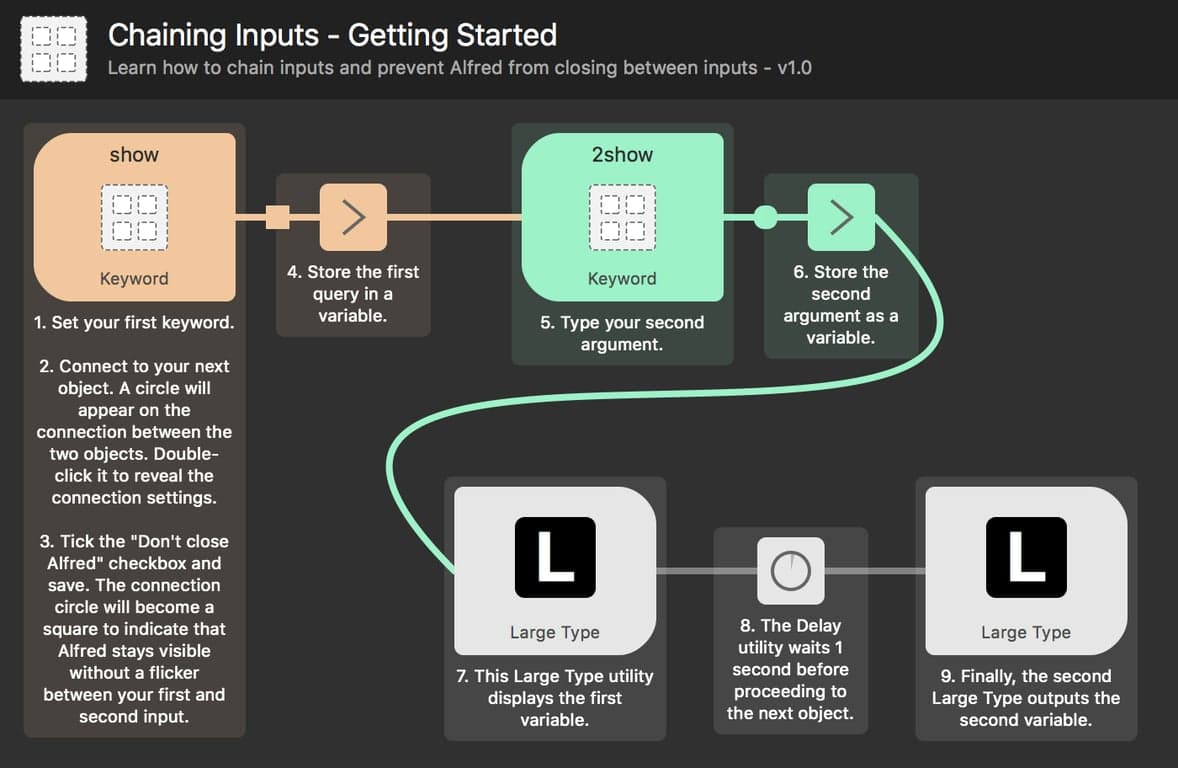 Chaining Inputs - Getting Started
Learn how to chain inputs and prevent Alfred from closing between inputs - v1.0

show

Keyword

1. Set your first keyword.

2. Connect to your next object. A circle will appear on the connection between the two objects. Double-click it to reveal the connection settings.

3. Tick the "Don't close Alfred" checkbox and save. The connection circle will become a square to indicate that Alfred stays visible without a flicker between your first and second input.

4. Store the first query in a variable.

2show

Keyword

5. Type your second argument.

6. Store the second argument as a variable.

L

Large Type

7. This Large Type utility displays the first variable.

8. The Delay utility waits 1 second before proceeding to the next object.

L

Large Type

9. Finally, the second Large Type outputs the second variable.